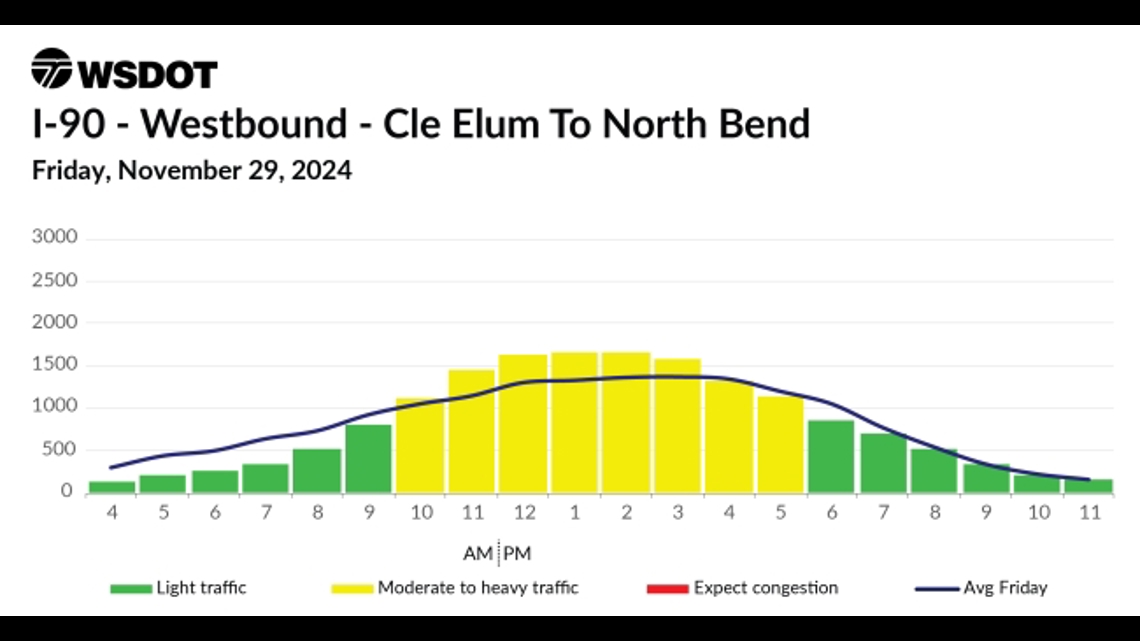 WSDOT

I-90 - Westbound - Cle Elum To North Bend

Friday, November 29, 2024

3000
2500
2000
1500
1000
500
0

4 5 6 7 8 9 10 11 12 1 2 3 4 5 6 7 8 9 10 11

AM PM

Light traffic
Moderate to heavy traffic
Expect congestion
Avg Friday